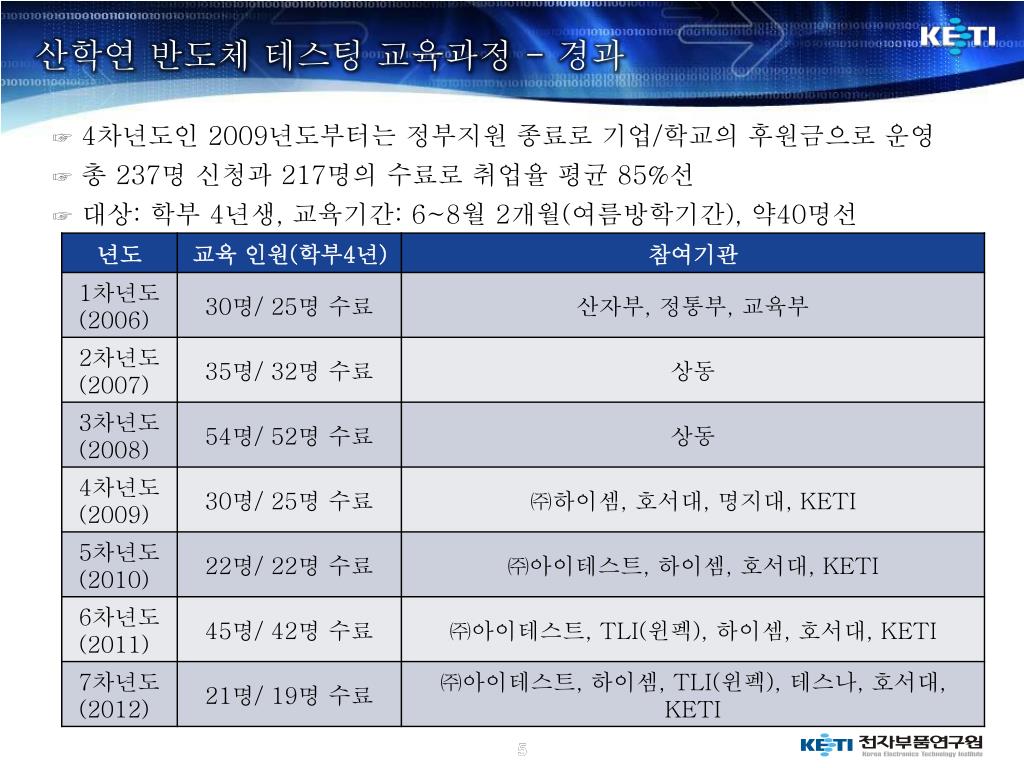 산학연 반도체 테스팅 교육과정 – 경과

KETI

☞ 4차년도인 2009년도부터는 정부지원 종료로 기업/학교의 후원금으로 운영
☞ 총 237명 신청과 217명의 수료로 취업율 평균 85%선
☞ 대상: 학부 4년생, 교육기간: 6~8월 2개월(여름방학기간), 약40명선

| 년도 | 교육 인원(학부4년) | 참여기관 |
|---|---|---|
| 1차년도 (2006) | 30명/ 25명 수료 | 산자부, 정통부, 교육부 |
| 2차년도 (2007) | 35명/ 32명 수료 | 상동 |
| 3차년도 (2008) | 54명/ 52명 수료 | 상동 |
| 4차년도 (2009) | 30명/ 25명 수료 | ㈜하이셈, 호서대, 명지대, KETI |
| 5차년도 (2010) | 22명/ 22명 수료 | ㈜아이테스트, 하이셈, 호서대, KETI |
| 6차년도 (2011) | 45명/ 42명 수료 | ㈜아이테스트, TLI(윈펙), 하이셈, 호서대, KETI |
| 7차년도 (2012) | 21명/ 19명 수료 | ㈜아이테스트, 하이셈, TLI(윈펙), 테스나, 호서대, KETI |

5

KETI 전자부품연구원
Korea Electronics Technology Institute